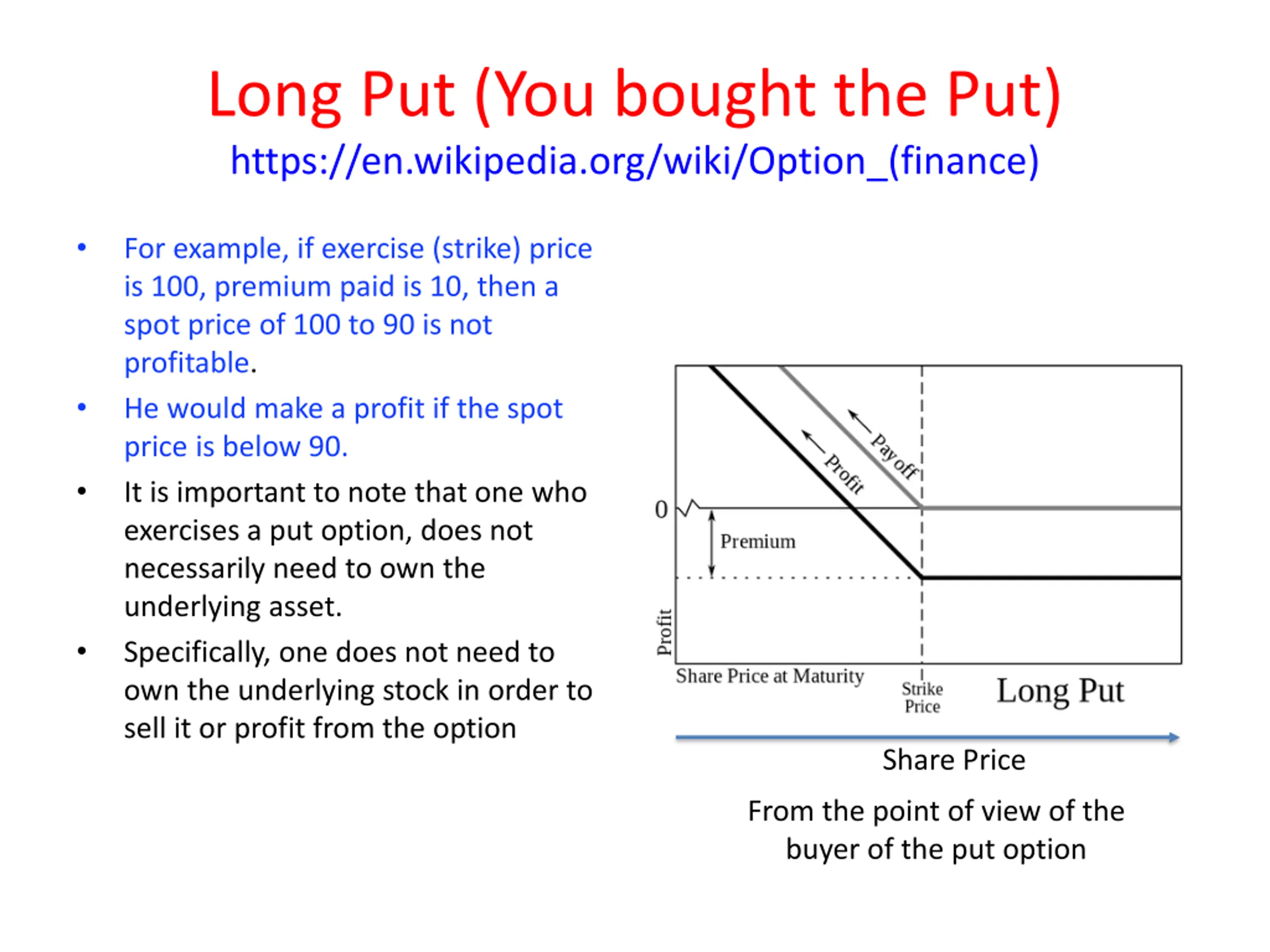 Long Put (You bought the Put)
https://en.wikipedia.org/wiki/Option_(finance)

• For example, if exercise (strike) price is 100, premium paid is 10, then a spot price of 100 to 90 is not profitable.
• He would make a profit if the spot price is below 90.
• It is important to note that one who exercises a put option, does not necessarily need to own the underlying asset.
• Specifically, one does not need to own the underlying stock in order to sell it or profit from the option

Payoff
Profit
0
Premium
Profit
Share Price at Maturity
Strike Price
Long Put

Share Price

From the point of view of the buyer of the put option